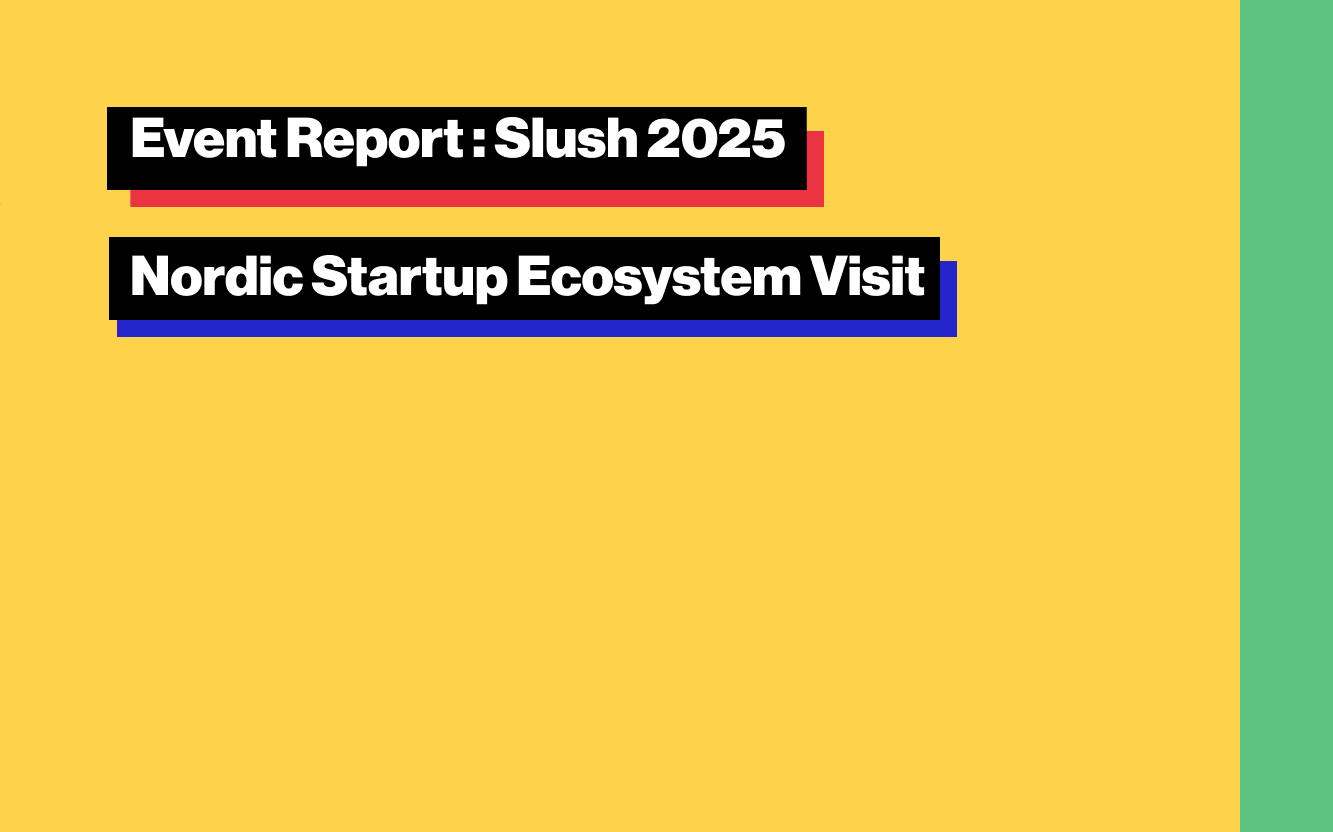 Event Report : Slush 2025

Nordic Startup Ecosystem Visit